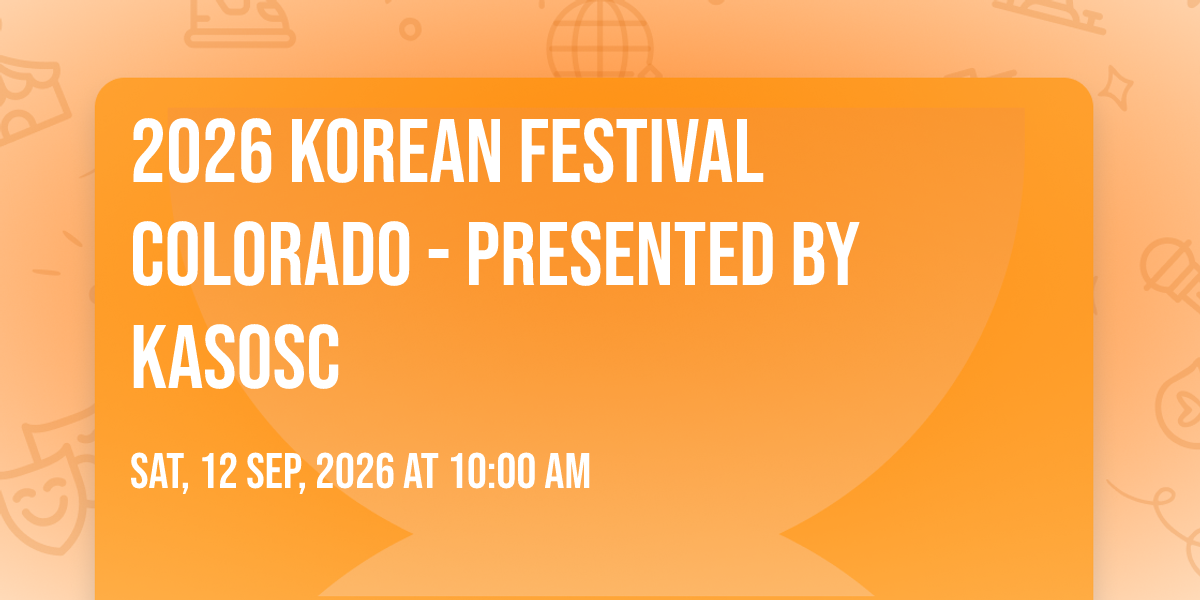 2026 KOREAN FESTIVAL COLORADO - PRESENTED BY KASOSC

SAT, 12 SEP, 2026 AT 10:00 AM